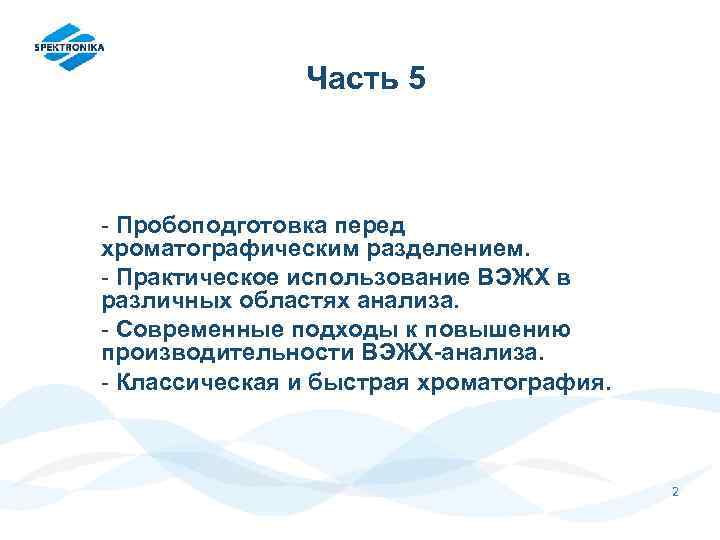 SPEKTRONIKA

Часть 5

- Пробоподготовка перед хроматографическим разделением.

- Практическое использование ВЭЖХ в различных областях анализа.

- Современные подходы к повышению производительности ВЭЖХ-анализа.

- Классическая и быстрая хроматография.

2